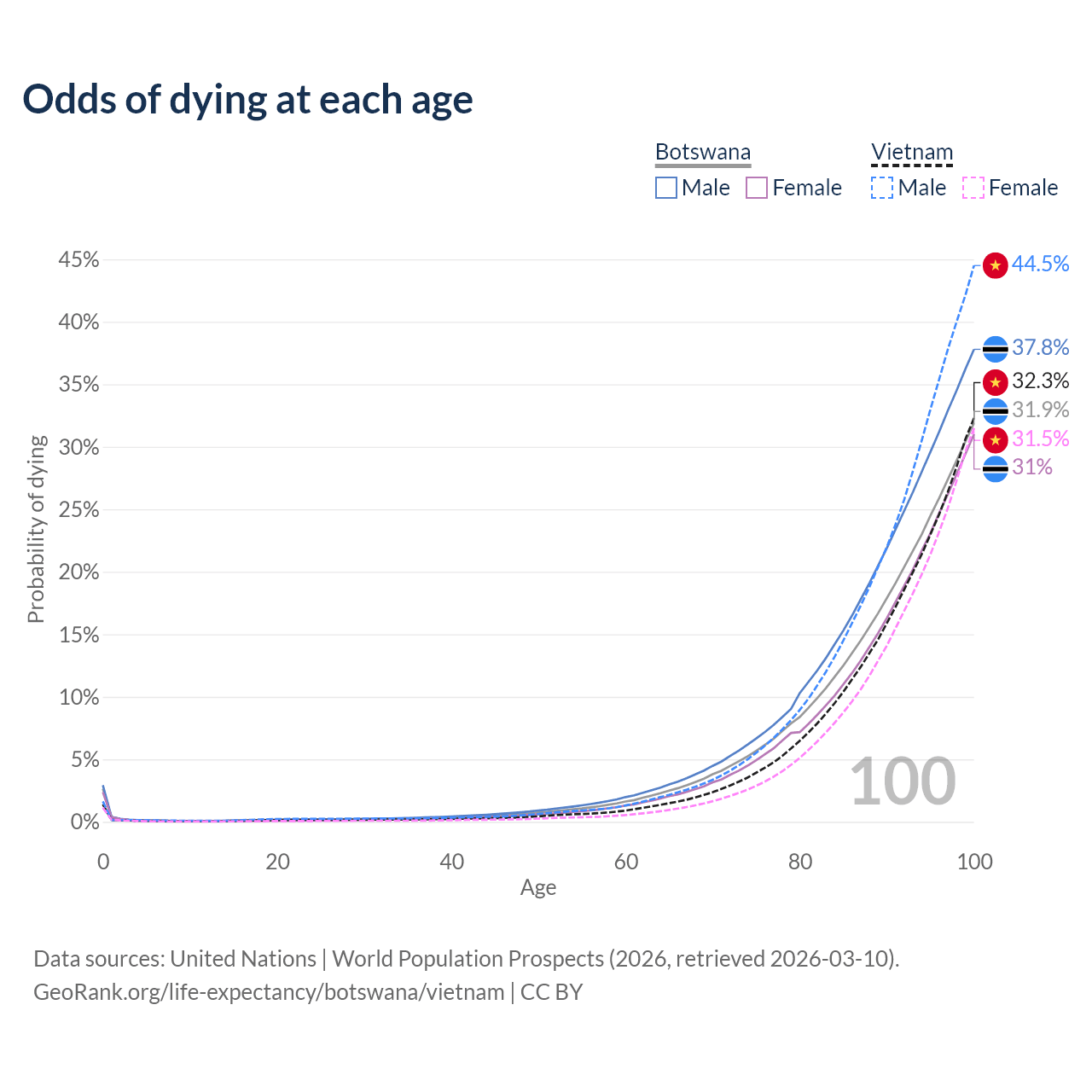 Odds of dying at each age

Botswana
Male Female

Vietnam
Male Female

45%
40%
35%
30%
25%
20%
15%
10%
5%
0%

Probability of dying

44.5%
37.8%
32.3%
31.9%
31.5%
31%

100

0
20
40
60
80
100
Age

Data sources: United Nations | World Population Prospects (2026, retrieved 2026-03-10).
GeoRank.org/life-expectancy/botswana/vietnam | CC BY